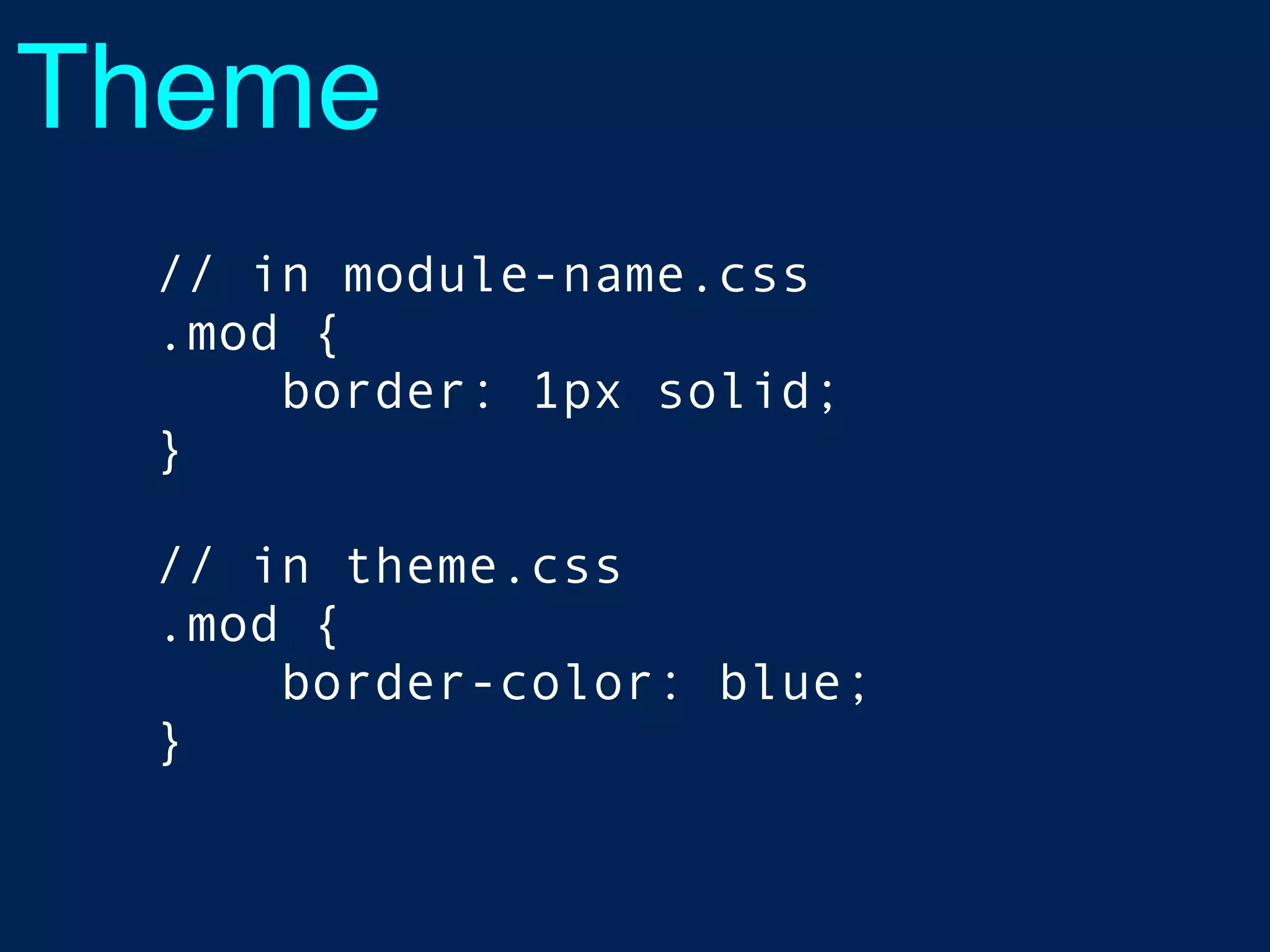 Theme

// in module-name.css
.mod {
    border: 1px solid;
}

// in theme.css
.mod {
    border-color: blue;
}